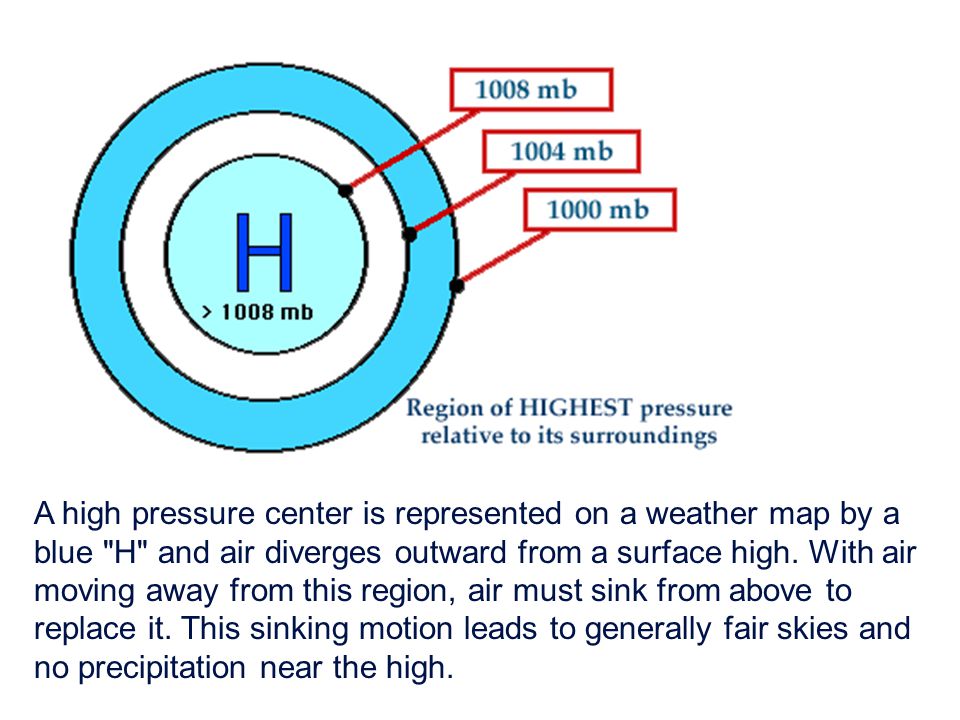 1008 mb

1004 mb

1000 mb

H

> 1008 mb

Region of HIGHEST pressure relative to its surroundings

A high pressure center is represented on a weather map by a blue "H" and air diverges outward from a surface high. With air moving away from this region, air must sink from above to replace it. This sinking motion leads to generally fair skies and no precipitation near the high.